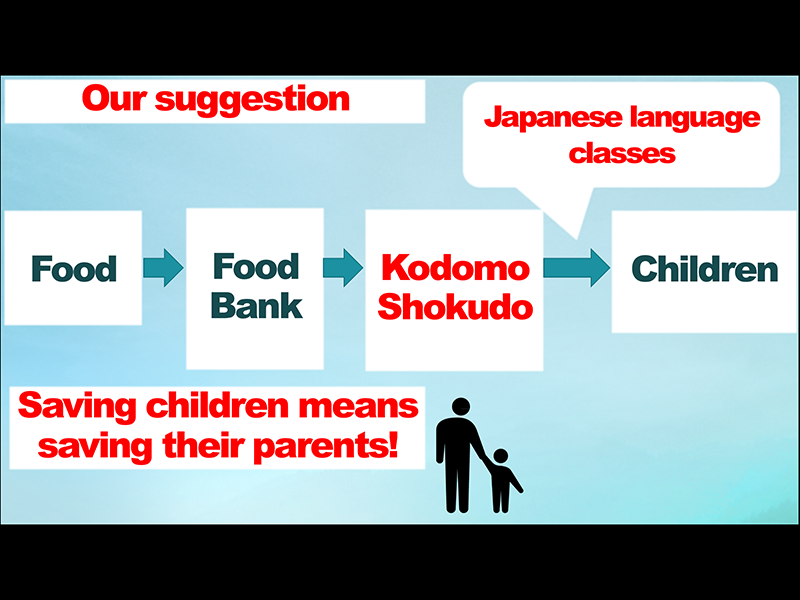 Our suggestion

Japanese language classes

Food

Food Bank

Kodomo Shokudo

Children

Saving children means saving their parents!